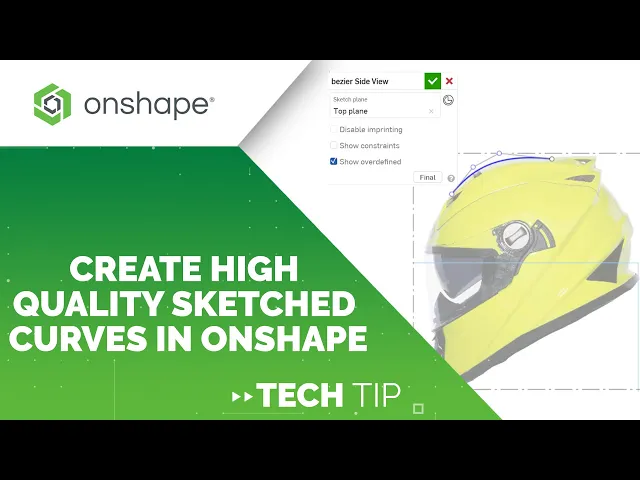 onshape®

bezier Side View

Sketch plane
Top plane

Disable imprinting
Show constraints
Show overdefined

Final

CREATE HIGH QUALITY SKETCHED CURVES IN ONSHAPE

TECH TIP